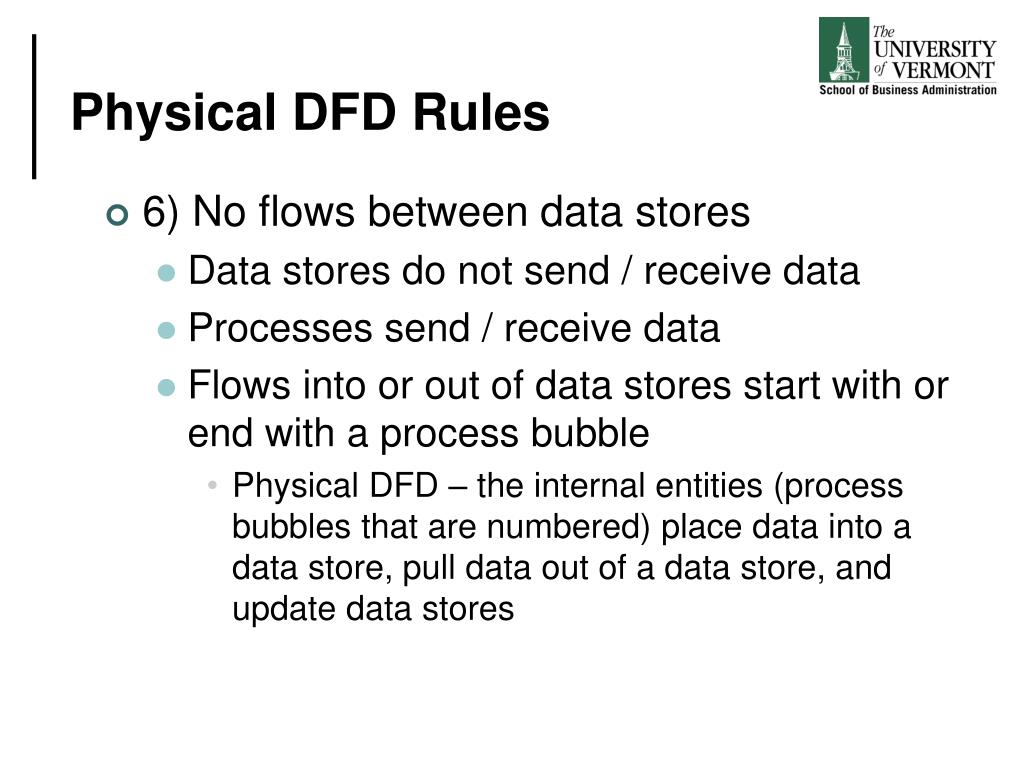 The UNIVERSITY of VERMONT
School of Business Administration

Physical DFD Rules

6) No flows between data stores

Data stores do not send / receive data

Processes send / receive data

Flows into or out of data stores start with or end with a process bubble

Physical DFD – the internal entities (process bubbles that are numbered) place data into a data store, pull data out of a data store, and update data stores